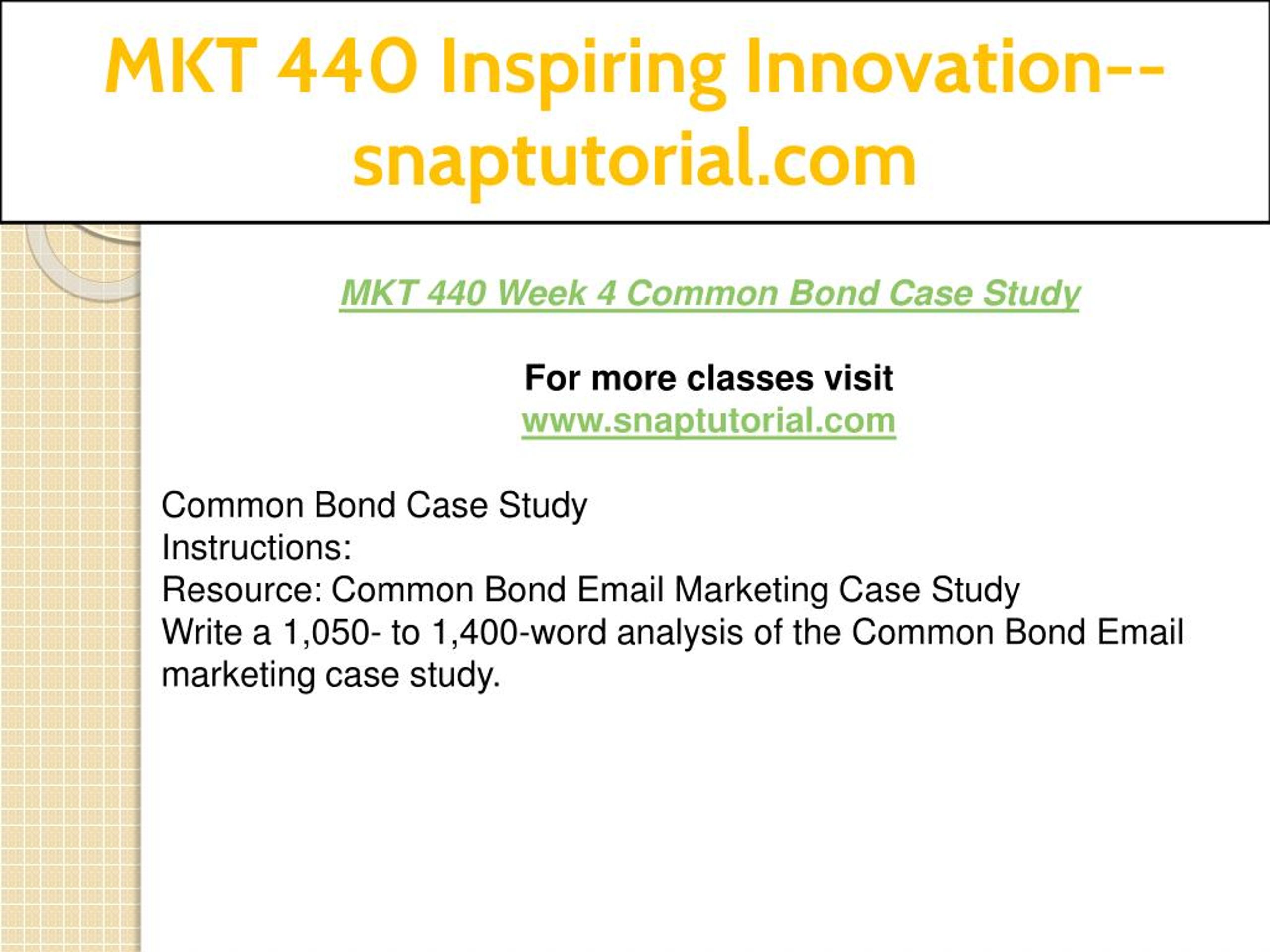 MKT 440 Inspiring Innovation--snaptutorial.com

MKT 440 Week 4 Common Bond Case Study

For more classes visit
www.snaptutorial.com

Common Bond Case Study
Instructions:
Resource: Common Bond Email Marketing Case Study
Write a 1,050- to 1,400-word analysis of the Common Bond Email marketing case study.